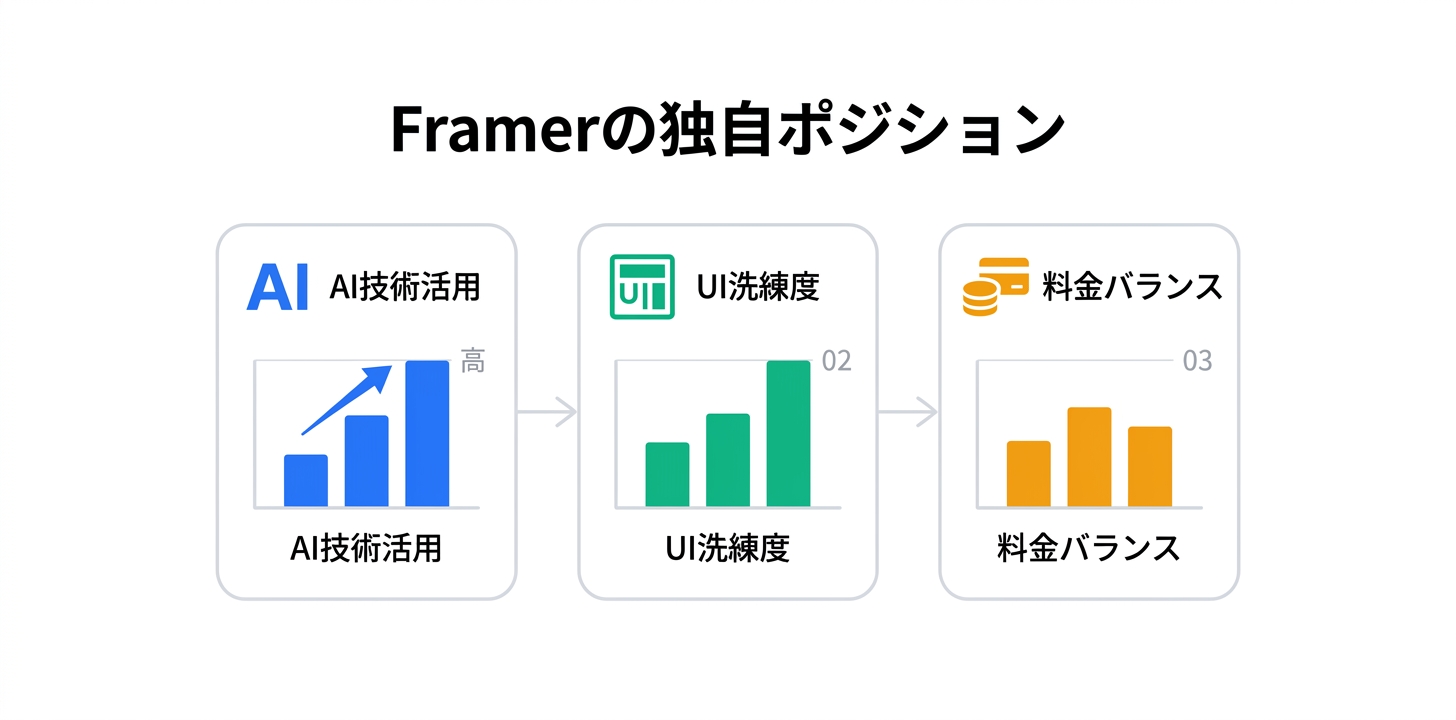 Framerの独自ポジション

AI AI技術活用

高

AI技術活用

UI UI洗練度

02

UI洗練度

料金バランス

03

料金バランス